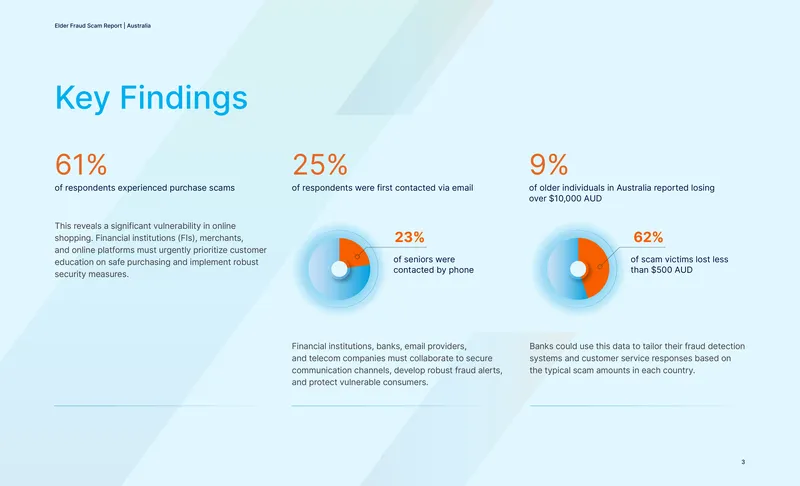 Elder Fraud Scam Report | Australia

Key Findings

61%
of respondents experienced purchase scams

This reveals a significant vulnerability in online shopping. Financial institutions (FIs), merchants, and online platforms must urgently prioritize customer education on safe purchasing and implement robust security measures.

25%
of respondents were first contacted via email

23%
of seniors were contacted by phone

Financial institutions, banks, email providers, and telecom companies must collaborate to secure communication channels, develop robust fraud alerts, and protect vulnerable consumers.

9%
of older individuals in Australia reported losing over $10,000 AUD

62%
of scam victims lost less than $500 AUD

Banks could use this data to tailor their fraud detection systems and customer service responses based on the typical scam amounts in each country.

3